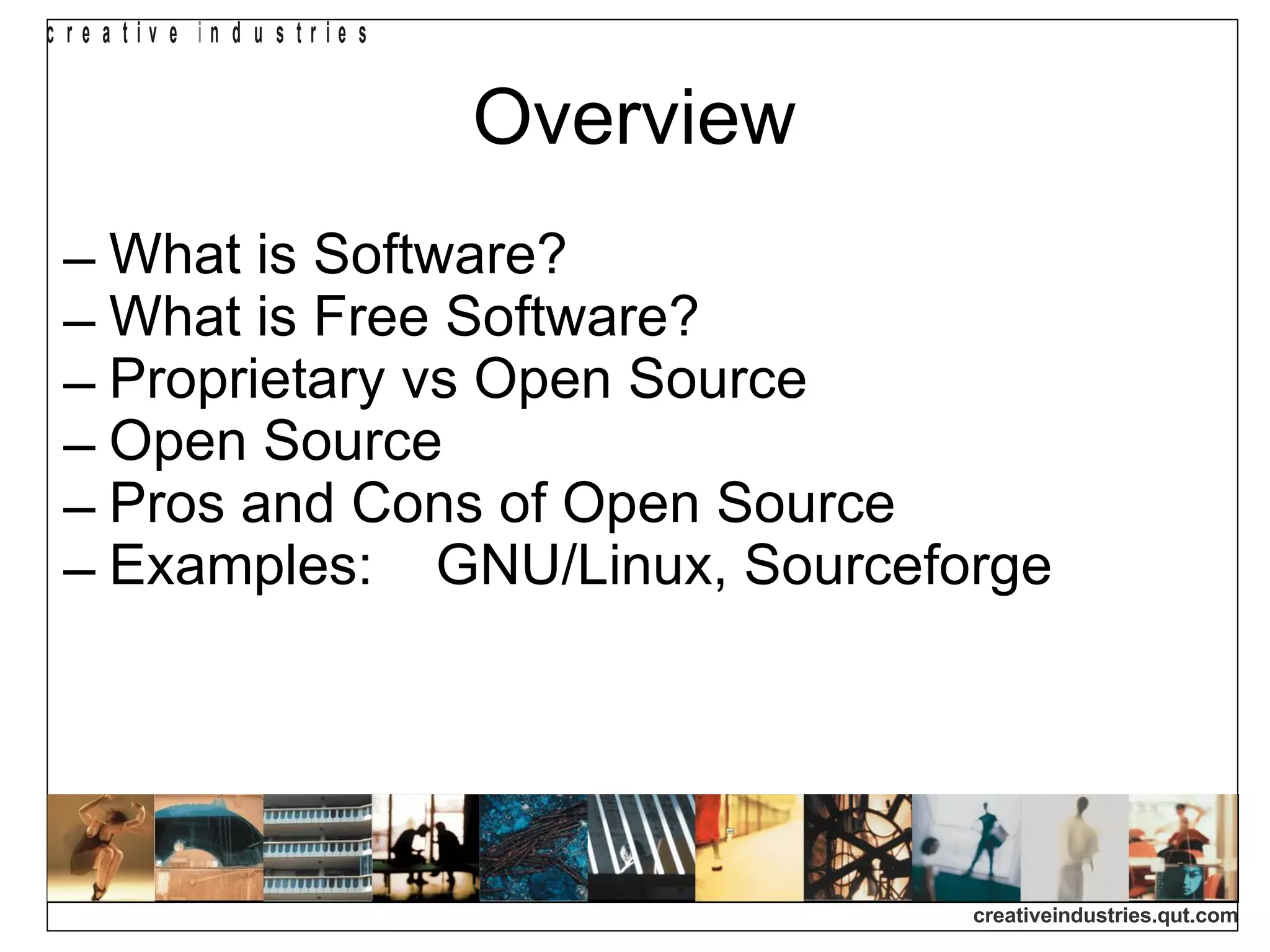 creative industries

Overview

– What is Software?
– What is Free Software?
– Proprietary vs Open Source
– Open Source
– Pros and Cons of Open Source
– Examples: GNU/Linux, Sourceforge

creativeindustries.qut.com